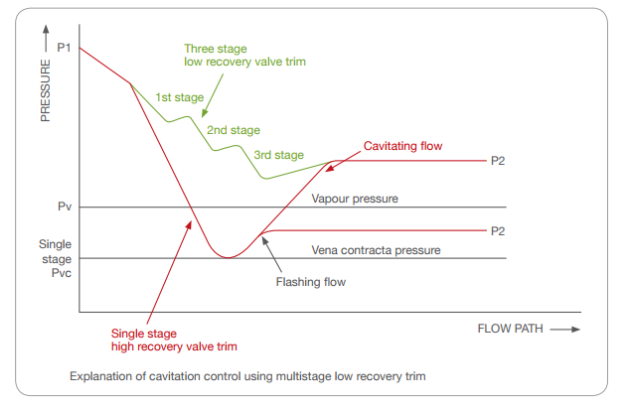 PRESSURE

P1

Three stage
low recovery valve trim

1st stage

2nd stage

3rd stage

Cavitating flow

P2

Pv

Vapour pressure

P2

Single
stage
Pvc

Vena contracta pressure

Flashing flow

Single stage
high recovery valve trim

FLOW PATH

Explanation of cavitation control using multistage low recovery trim